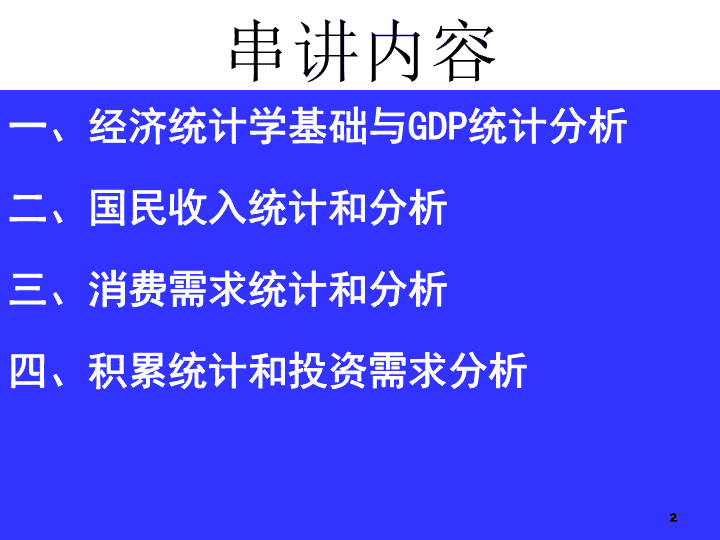 串讲内容

一、经济统计学基础与GDP统计分析

二、国民收入统计和分析

三、消费需求统计和分析

四、积累统计和投资需求分析

2